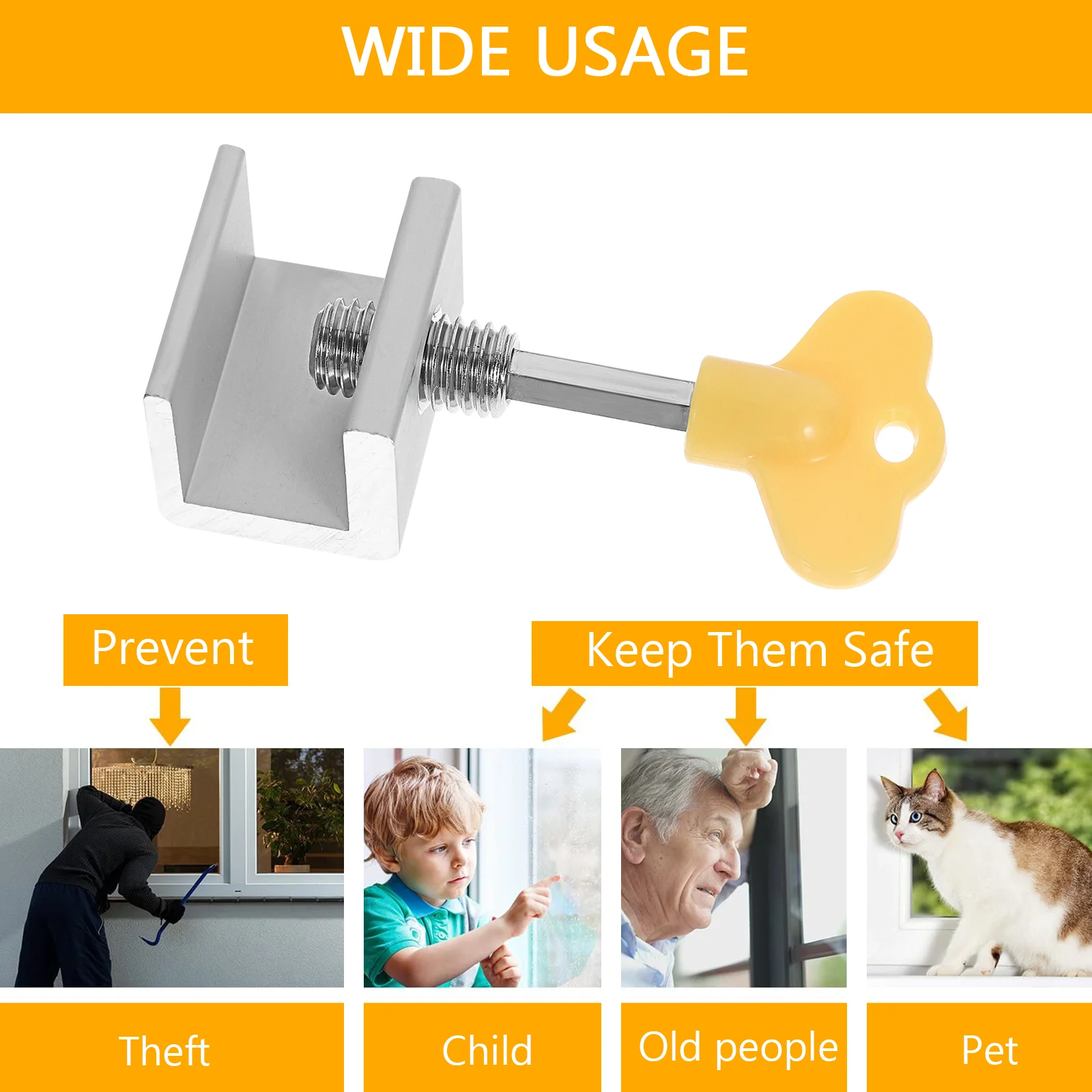 WIDE USAGE

Prevent

Keep Them Safe

Theft

Child

Old people

Pet